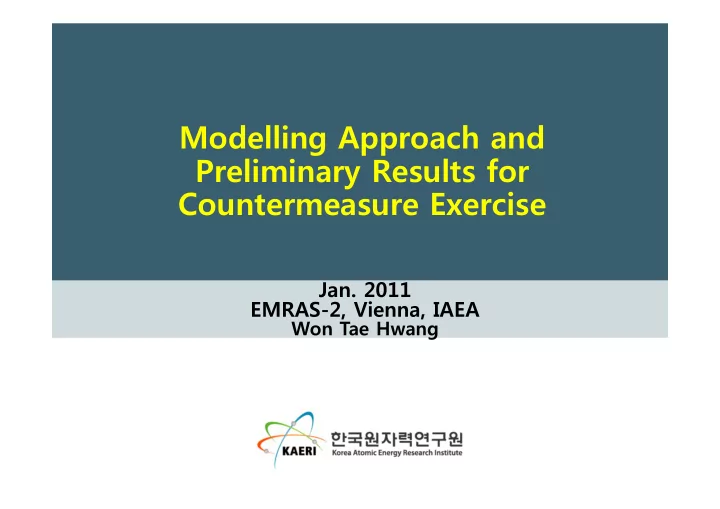 Modelling Approach and Preliminary Results for Countermeasure Exercise

Jan. 2011
EMRAS-2, Vienna, IAEA
Won Tae Hwang

KAERI 한국원자력연구원
Korea Atomic Energy Research Institute